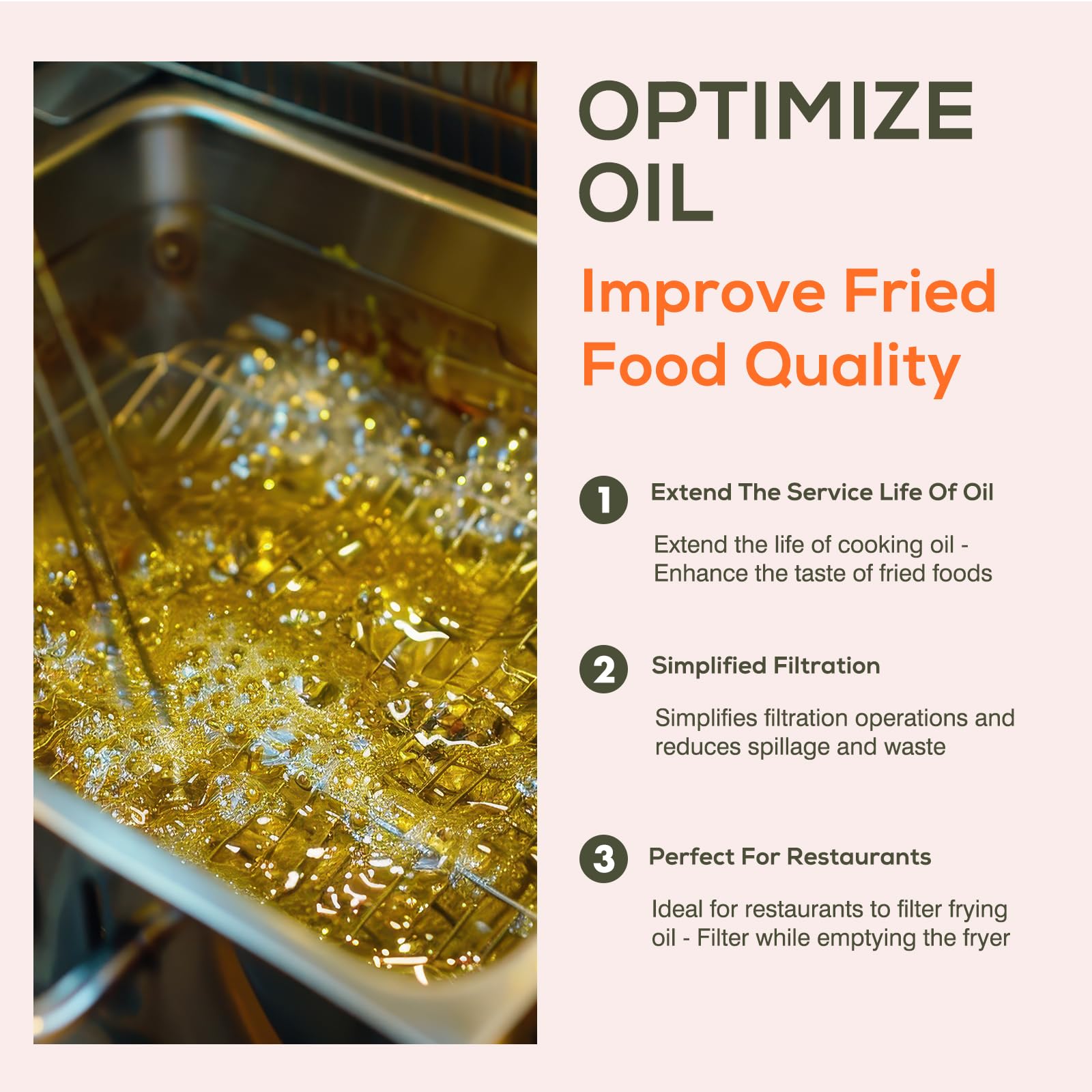 OPTIMIZE OIL

Improve Fried Food Quality

1 Extend The Service Life Of Oil

Extend the life of cooking oil - Enhance the taste of fried foods

2 Simplified Filtration

Simplifies filtration operations and reduces spillage and waste

3 Perfect For Restaurants

Ideal for restaurants to filter frying oil - Filter while emptying the fryer